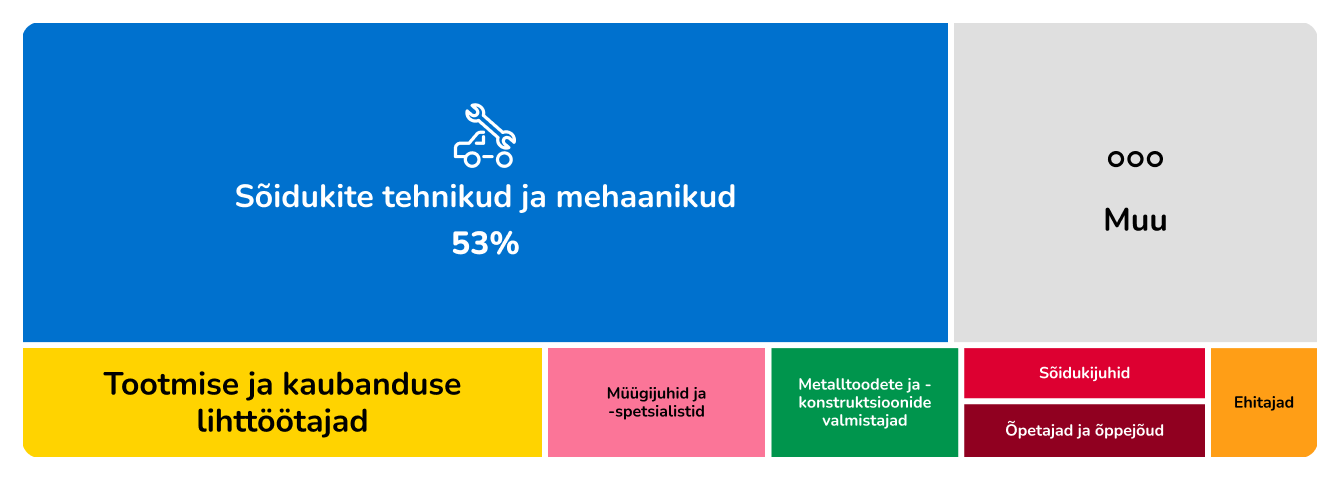 Sõidukite tehnikud ja mehaanikud
53%

Muu

Tootmise ja kaubanduse lihttöötajad

Müügijuhid ja -spetsialistid

Metalltoodete ja -konstruktsioonide valmistajad

Sõidukijuhid

Õpetajad ja õppejõud

Ehitajad